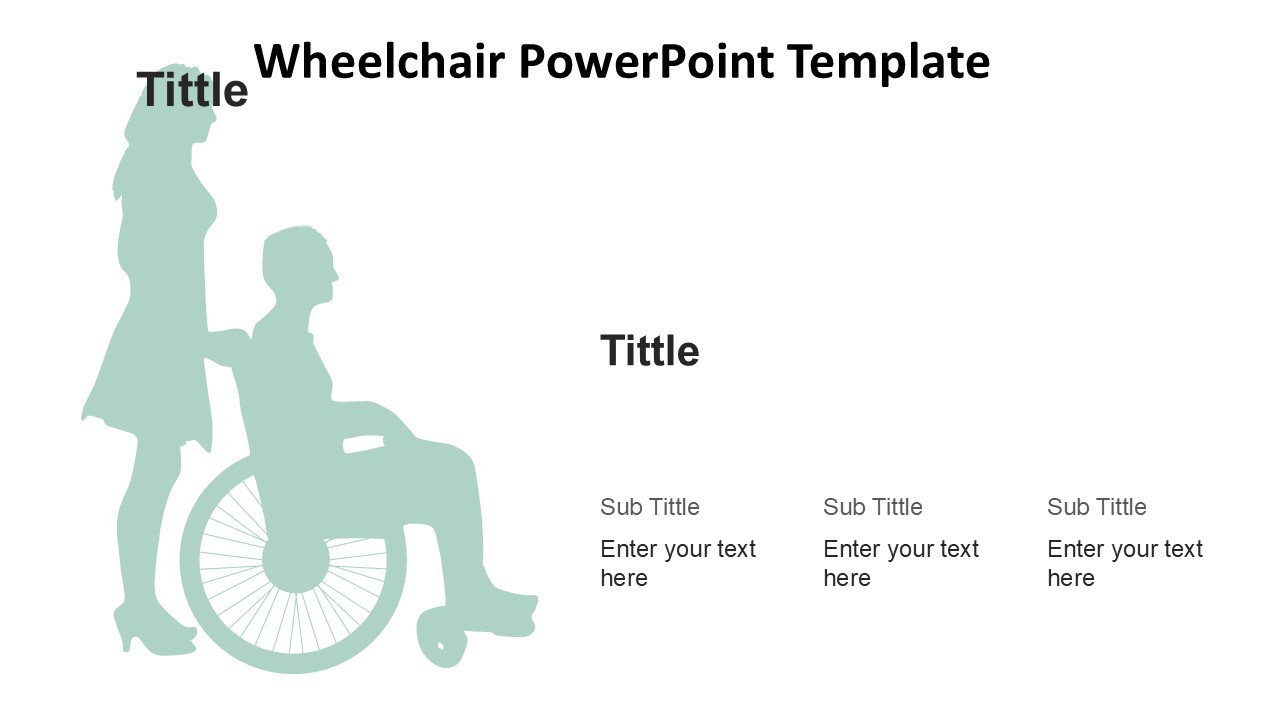 Wheelchair PowerPoint Template

Tittle

Tittle

Sub Tittle

Enter your text here

Sub Tittle

Enter your text here

Sub Tittle

Enter your text here